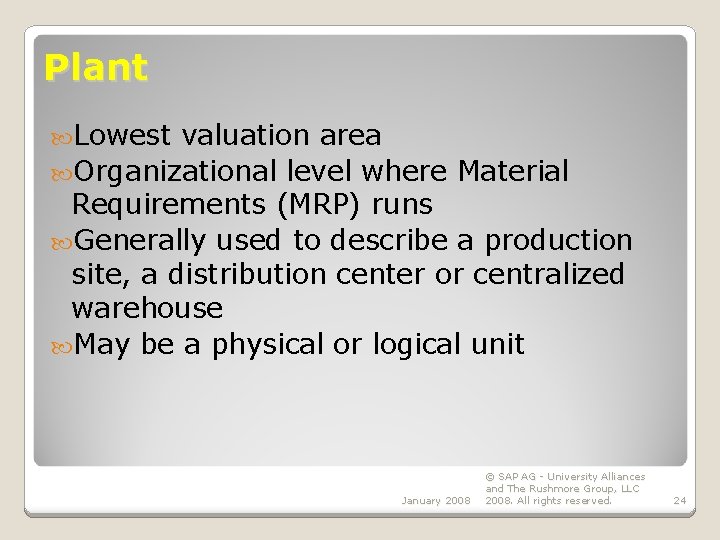 Plant

Lowest valuation area

Organizational level where Material Requirements (MRP) runs

Generally used to describe a production site, a distribution center or centralized warehouse

May be a physical or logical unit

January 2008

© SAP AG - University Alliances and The Rushmore Group, LLC 2008. All rights reserved.

24